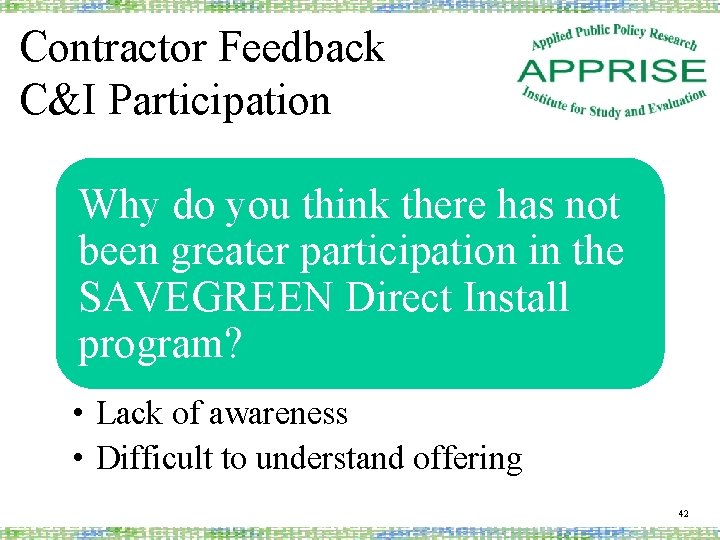 Contractor Feedback
C&I Participation

Applied Public Policy Research
APPRISE
Institute for Study and Evaluation

Why do you think there has not been greater participation in the SAVEGREEN Direct Install program?

• Lack of awareness
• Difficult to understand offering

42